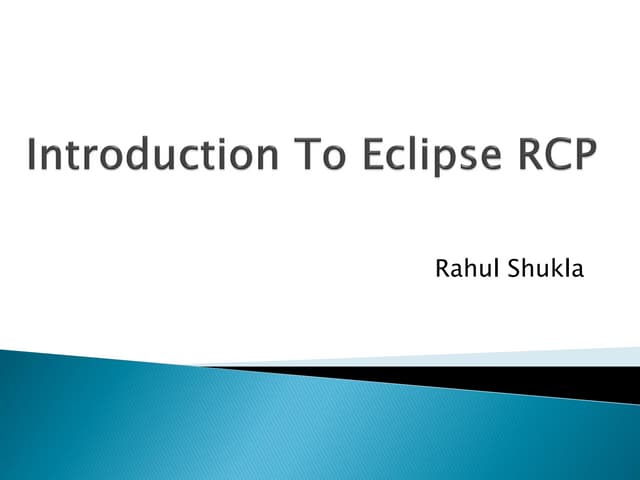 Introduction To Eclipse RCP

Rahul Shukla